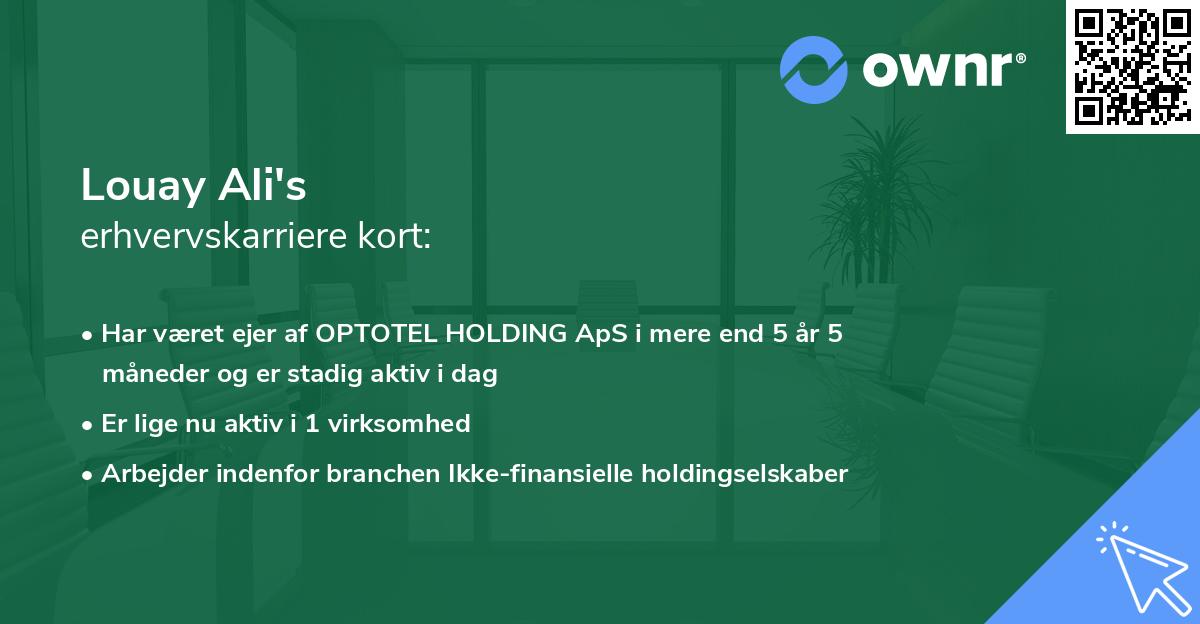 ownr®

Louay Ali's
erhvervskarriere kort:

• Har været ejer af OPTOTEL HOLDING ApS i mere end 5 år 5 måneder og er stadig aktiv i dag
• Er lige nu aktiv i 1 virksomhed
• Arbejder indenfor branchen Ikke-finansielle holdingselskaber